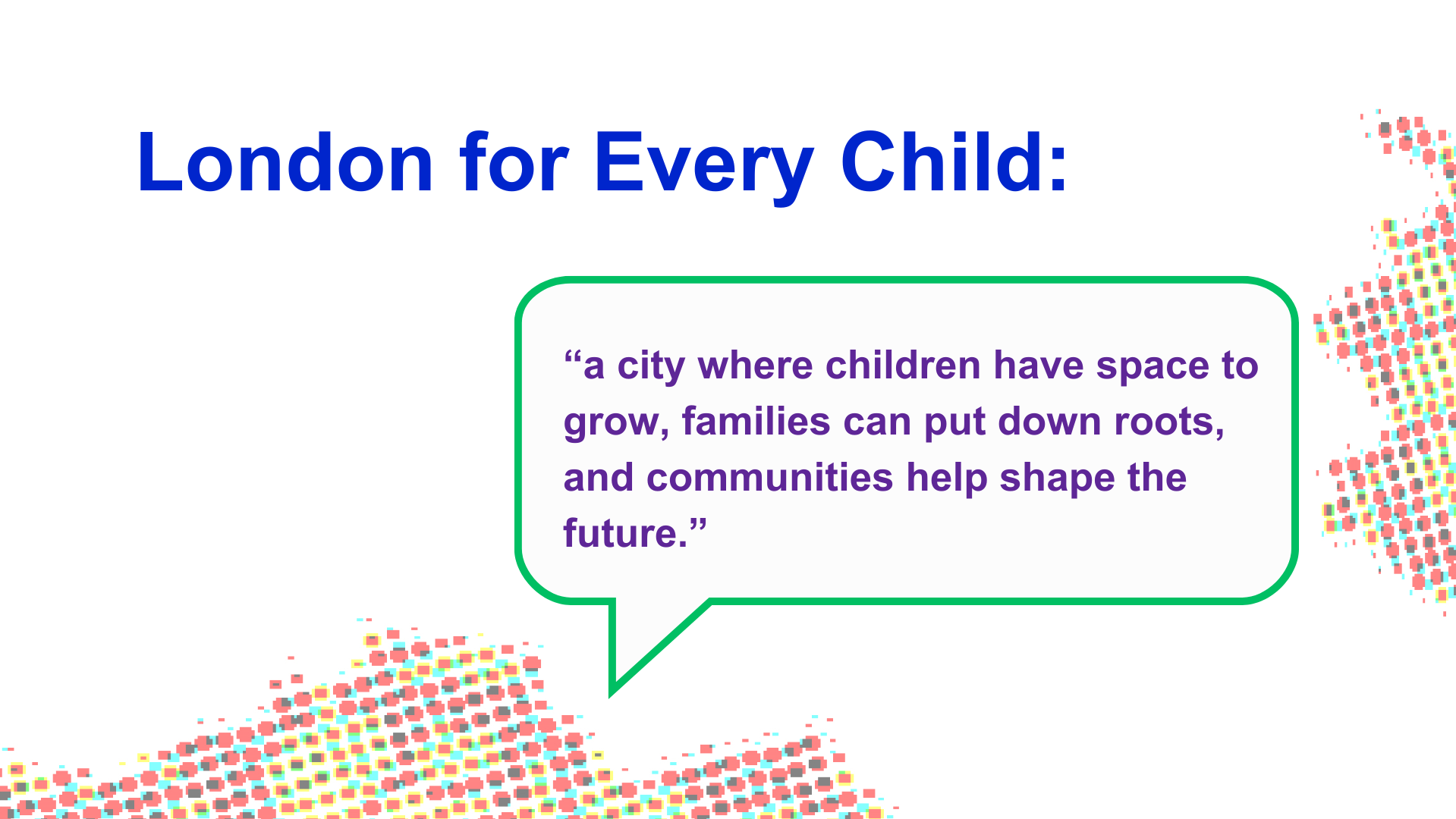 London for Every Child:

“a city where children have space to grow, families can put down roots, and communities help shape the future.”